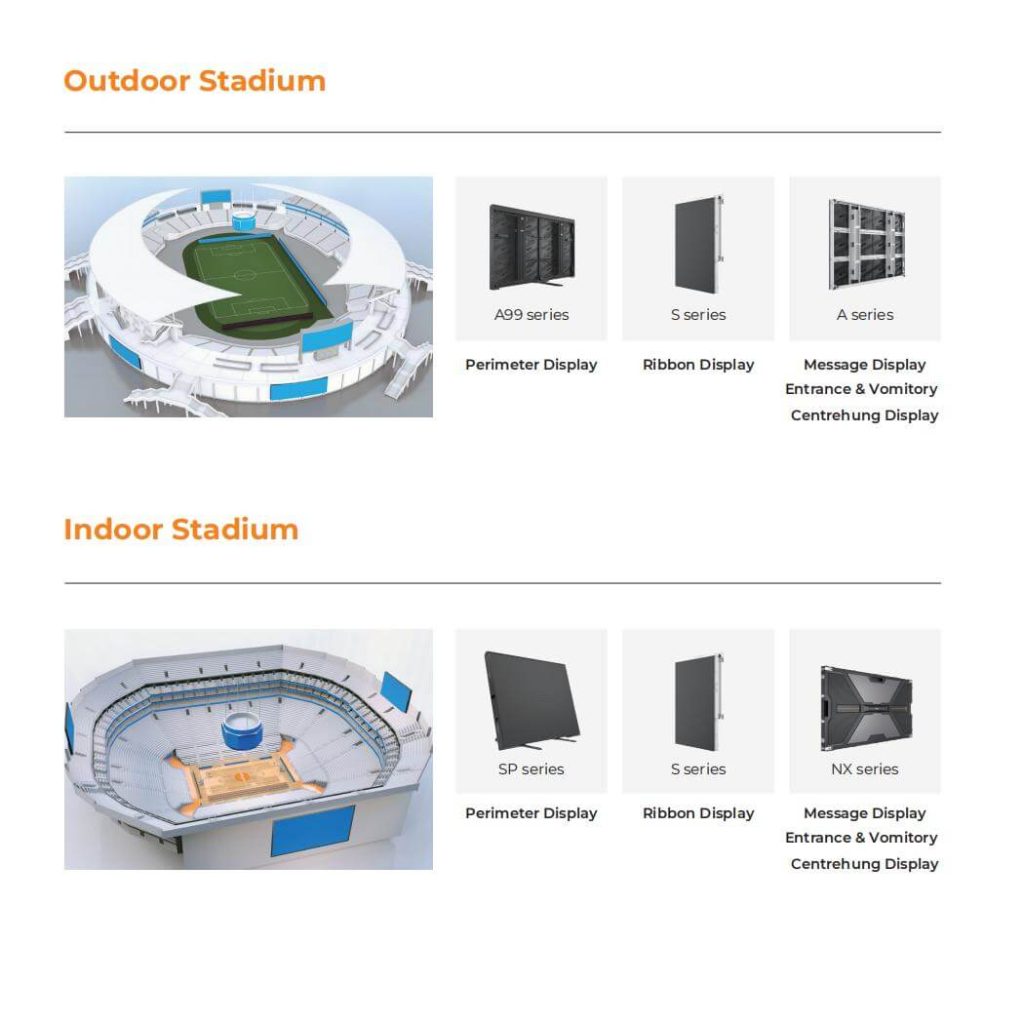 Outdoor Stadium

A99 series

Perimeter Display

S series

Ribbon Display

A series

Message Display
Entrance & Vomitory
Centrehung Display

Indoor Stadium

SP series

Perimeter Display

S series

Ribbon Display

NX series

Message Display
Entrance & Vomitory
Centrehung Display